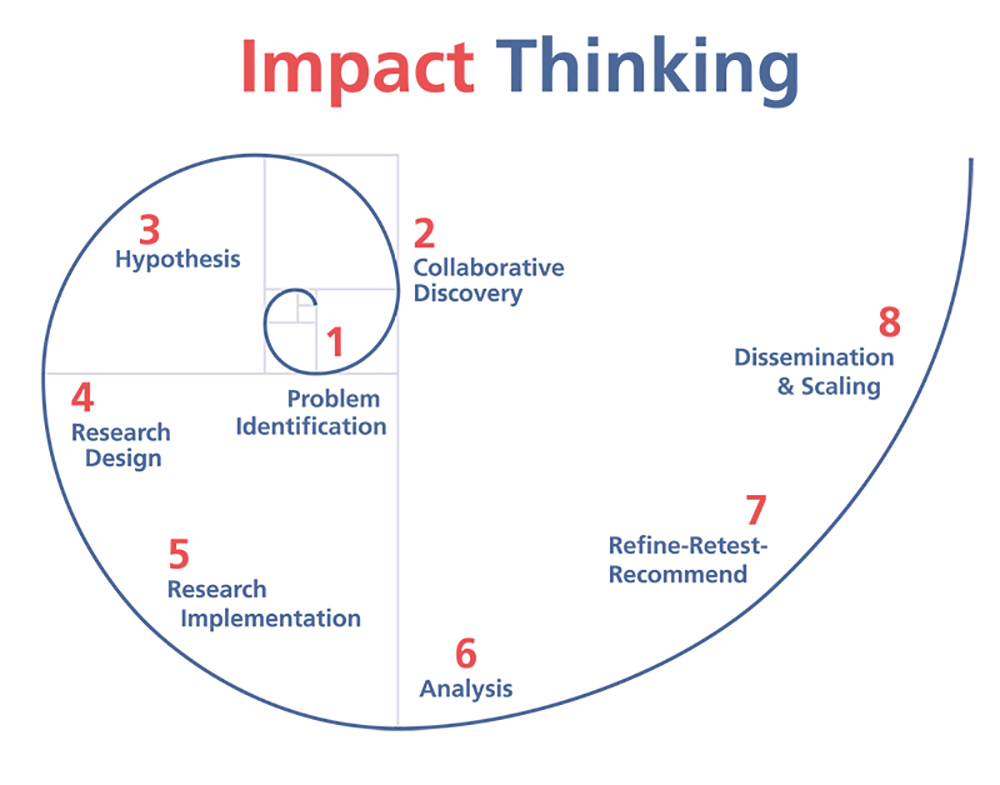 Impact Thinking

1
Problem Identification

2
Collaborative Discovery

3
Hypothesis

4
Research Design

5
Research Implementation

6
Analysis

7
Refine-Retest-Recommend

8
Dissemination & Scaling